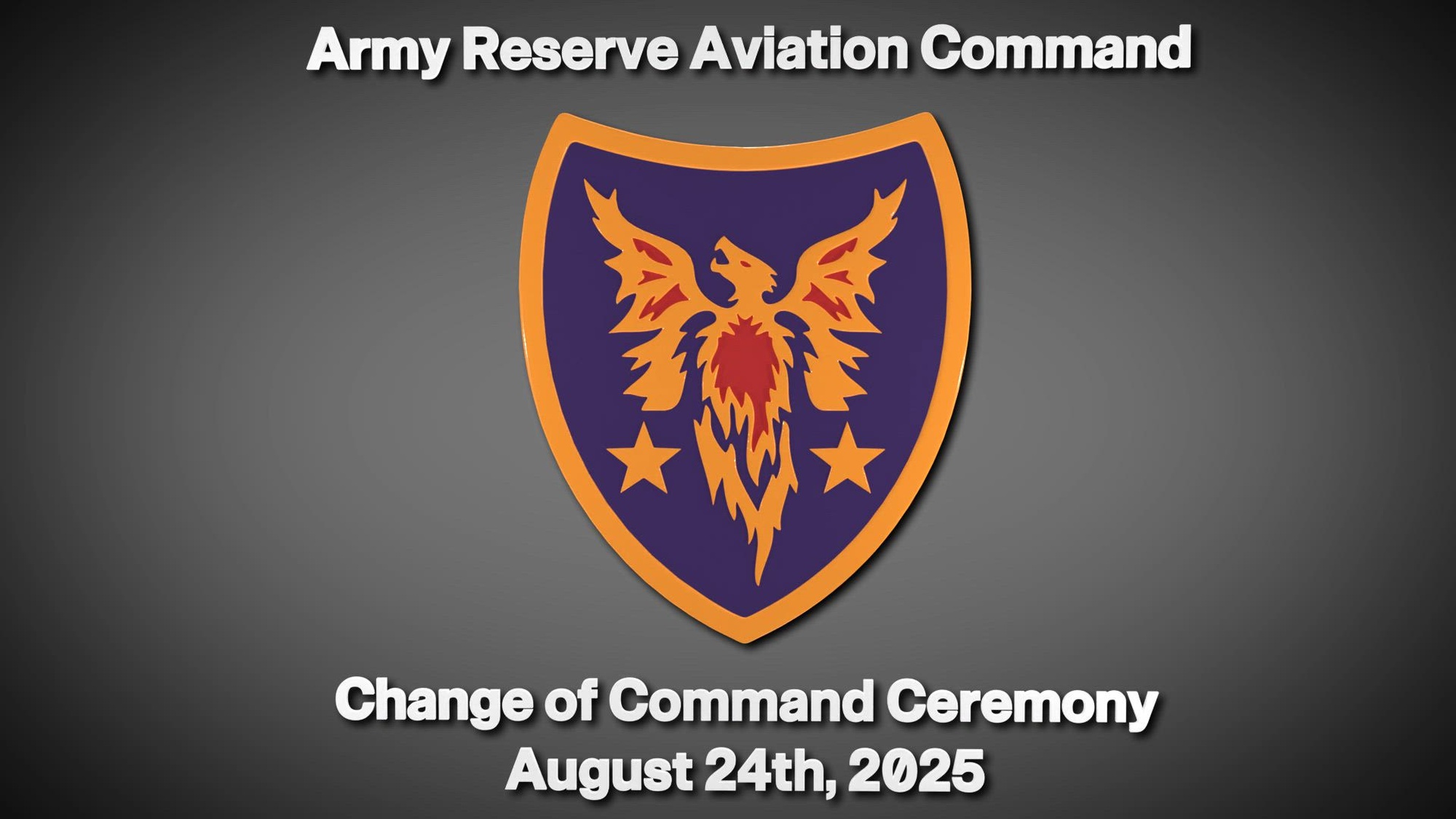 Army Reserve Aviation Command

Change of Command Ceremony
August 24th, 2025